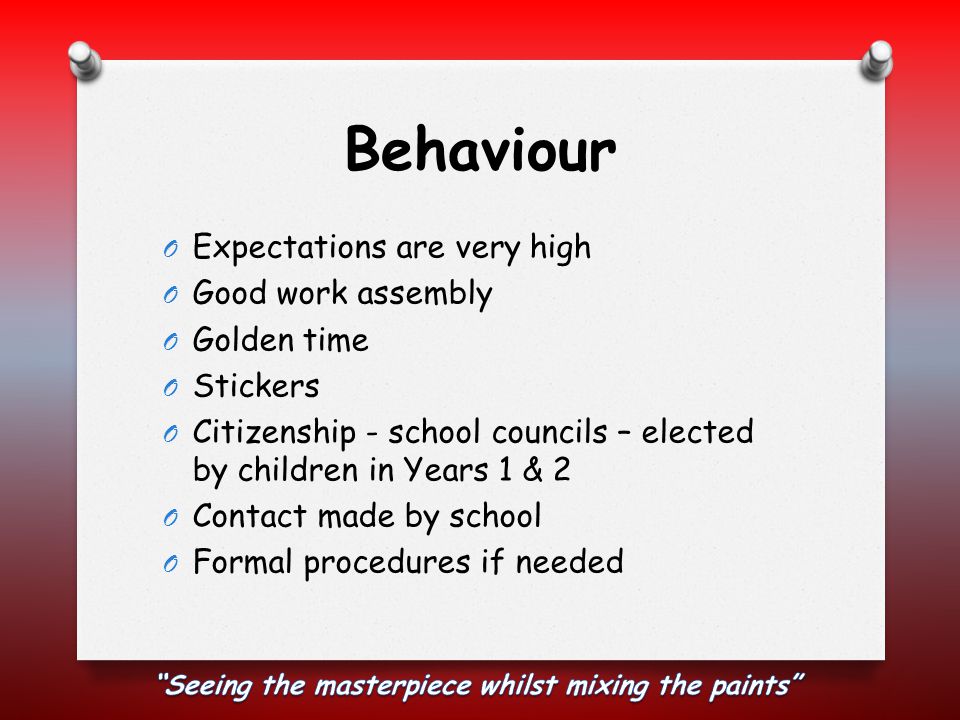 Behaviour

O Expectations are very high
O Good work assembly
O Golden time
O Stickers
O Citizenship - school councils – elected by children in Years 1 & 2
O Contact made by school
O Formal procedures if needed

"Seeing the masterpiece whilst mixing the paints"